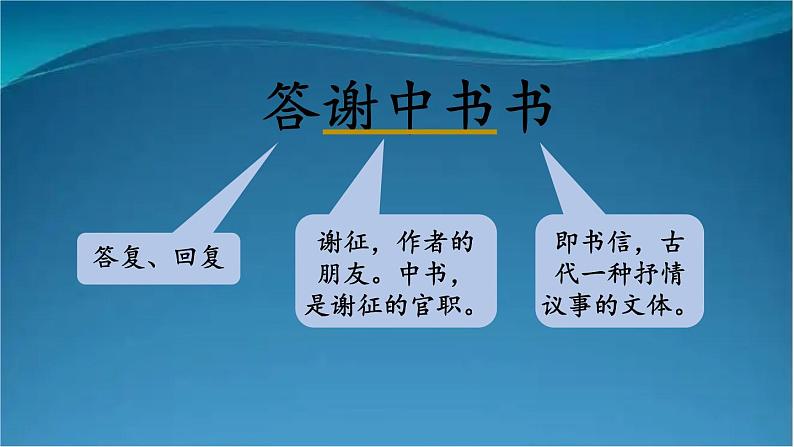 答谢中书书

答复、回复

谢征，作者的朋友。中书，是谢征的官职。

即书信，古代一种抒情议事的文体。